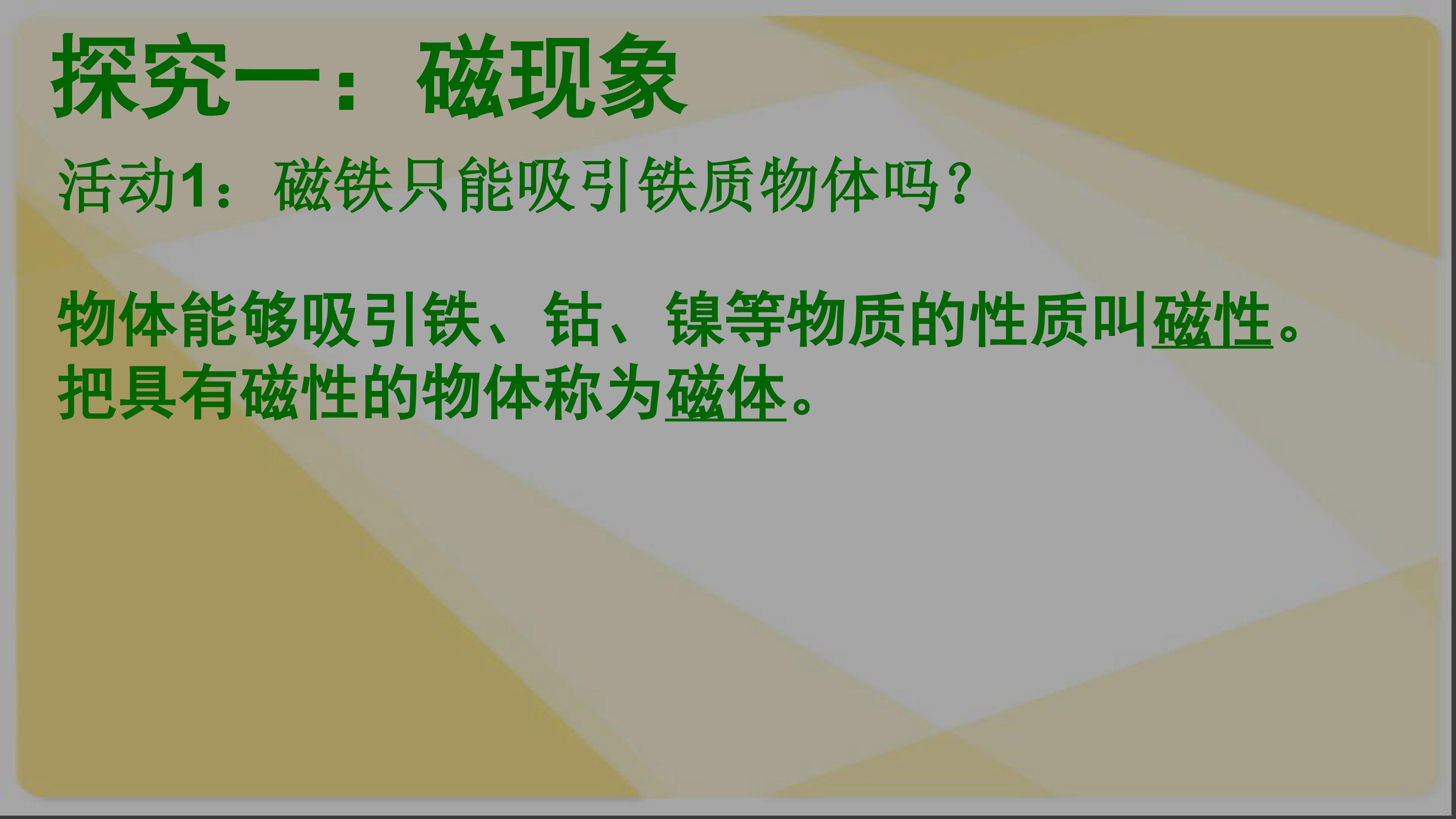 探究一：磁现象

活动1：磁铁只能吸引铁质物体吗？

物体能够吸引铁、钴、镍等物质的性质叫磁性。
把具有磁性的物体称为磁体。